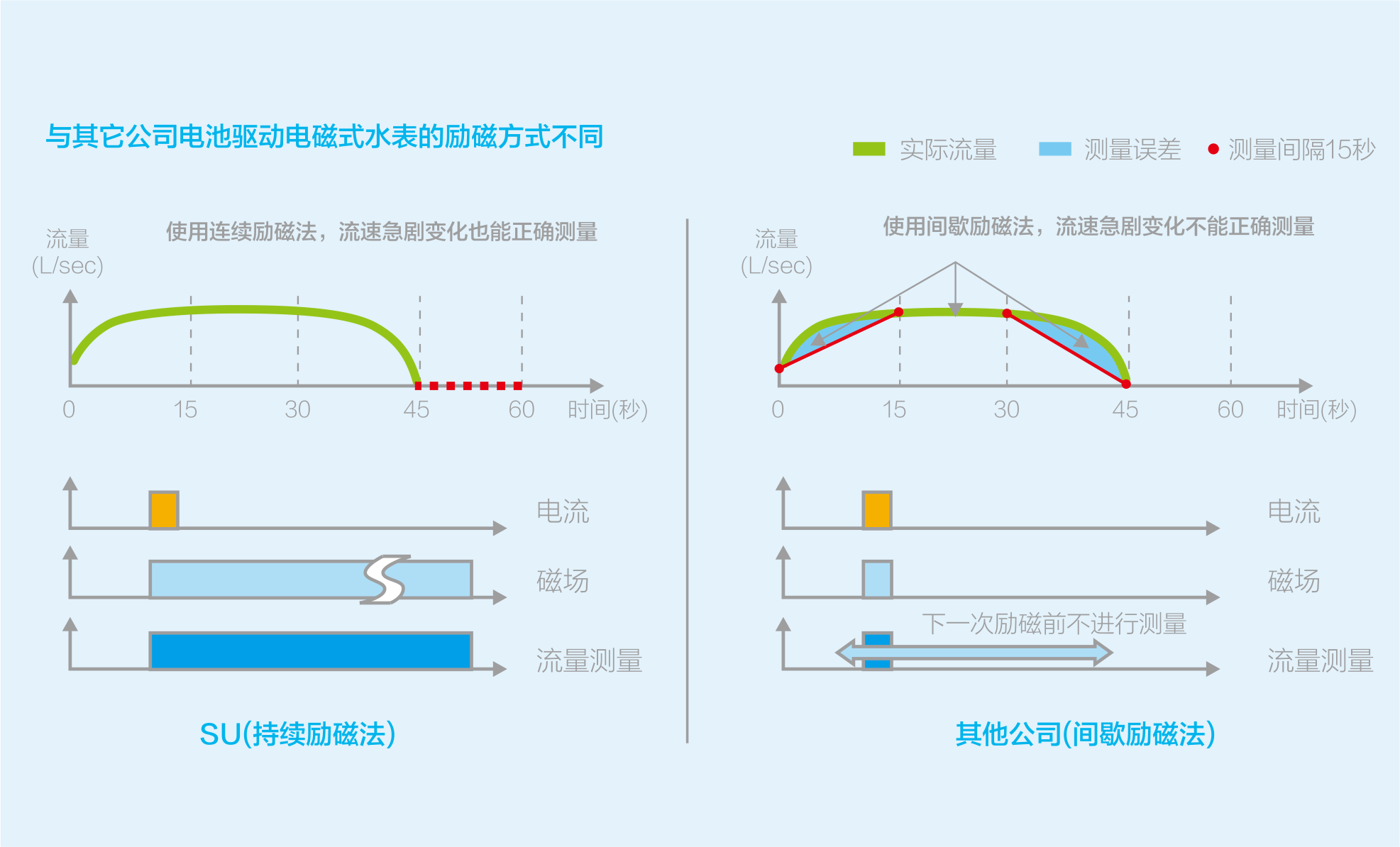 与其它公司电池驱动电磁式水表的励磁方式不同

实际流量　测量误差　测量间隔15秒

流量
(L/sec)

使用连续励磁法，流速急剧变化也能正确测量

0　15　30　45　60　时间(秒)

电流

磁场

流量测量

SU(持续励磁法)

流量
(L/sec)

使用间歇励磁法，流速急剧变化不能正确测量

0　15　30　45　60　时间(秒)

电流

磁场

下一次励磁前不进行测量

流量测量

其他公司(间歇励磁法)